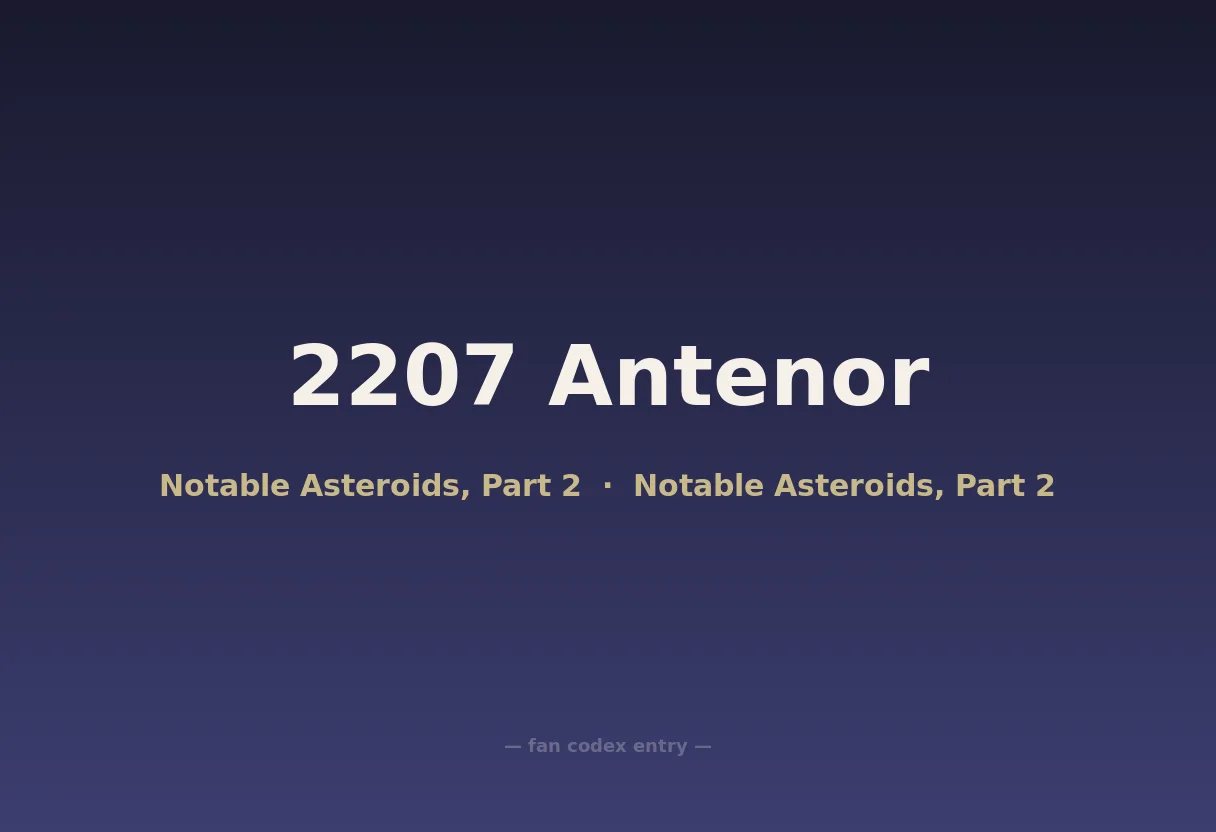 2207 Antenor

Notable Asteroids, Part 2 · Notable Asteroids, Part 2

— fan codex entry —